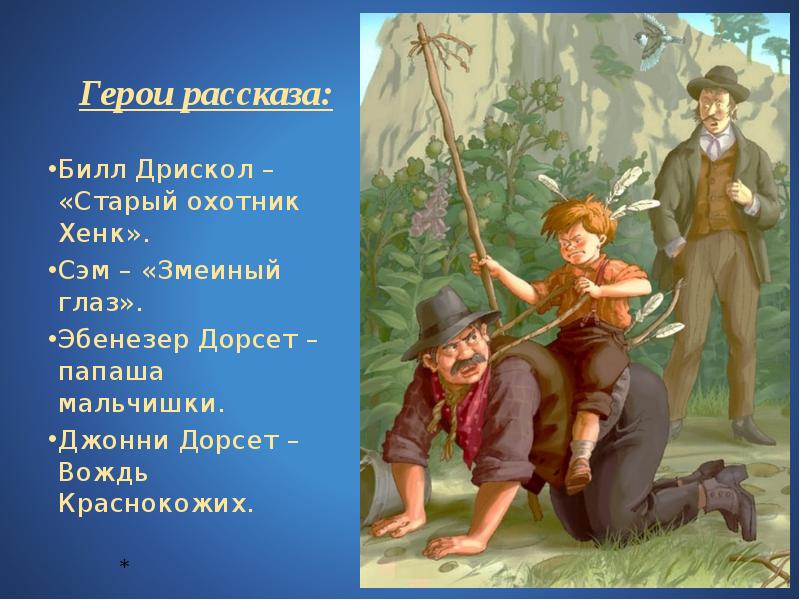 Герои рассказа:

•Билл Дрискол – «Старый охотник Хенк».

•Сэм – «Змеиный глаз».

•Эбенезер Дорсет – папаша мальчишки.

•Джонни Дорсет – Вождь Краснокожих.

*